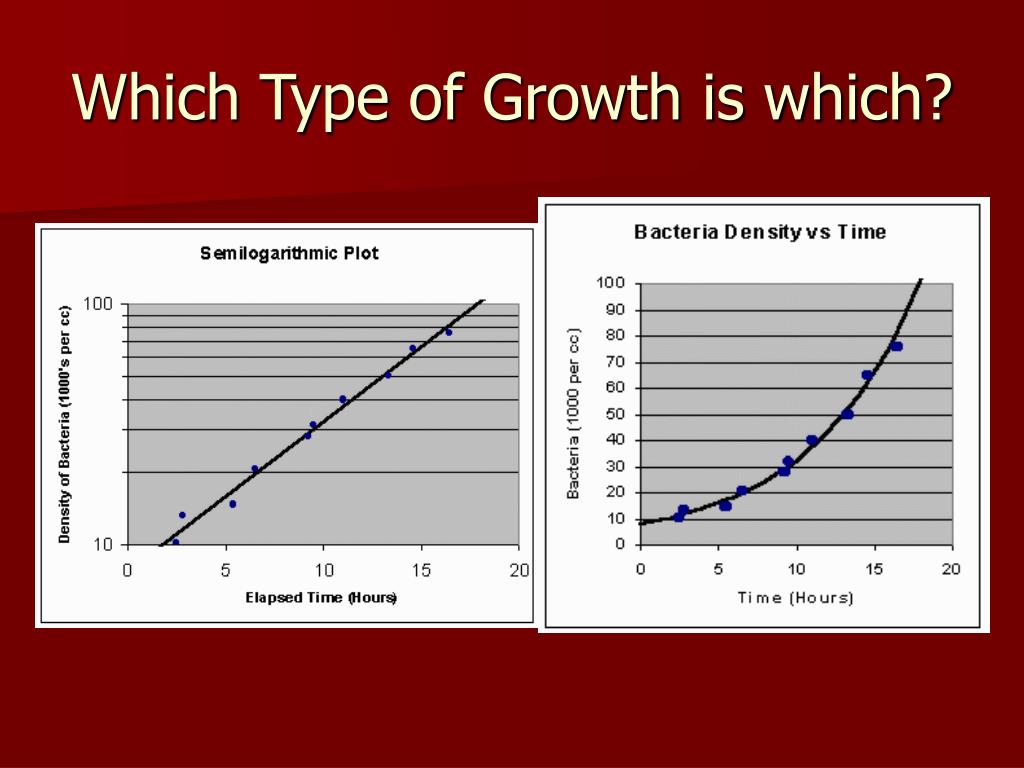 Which Type of Growth is which?

Semilogarithmic Plot

Density of Bacteria (1000's per cc)

100

10

0
5
10
15
20

Elapsed Time (Hours)

Bacteria Density vs Time

Bacteria (1000 per cc)

100
90
80
70
60
50
40
30
20
10
0

0
5
10
15
20

Time (Hours)